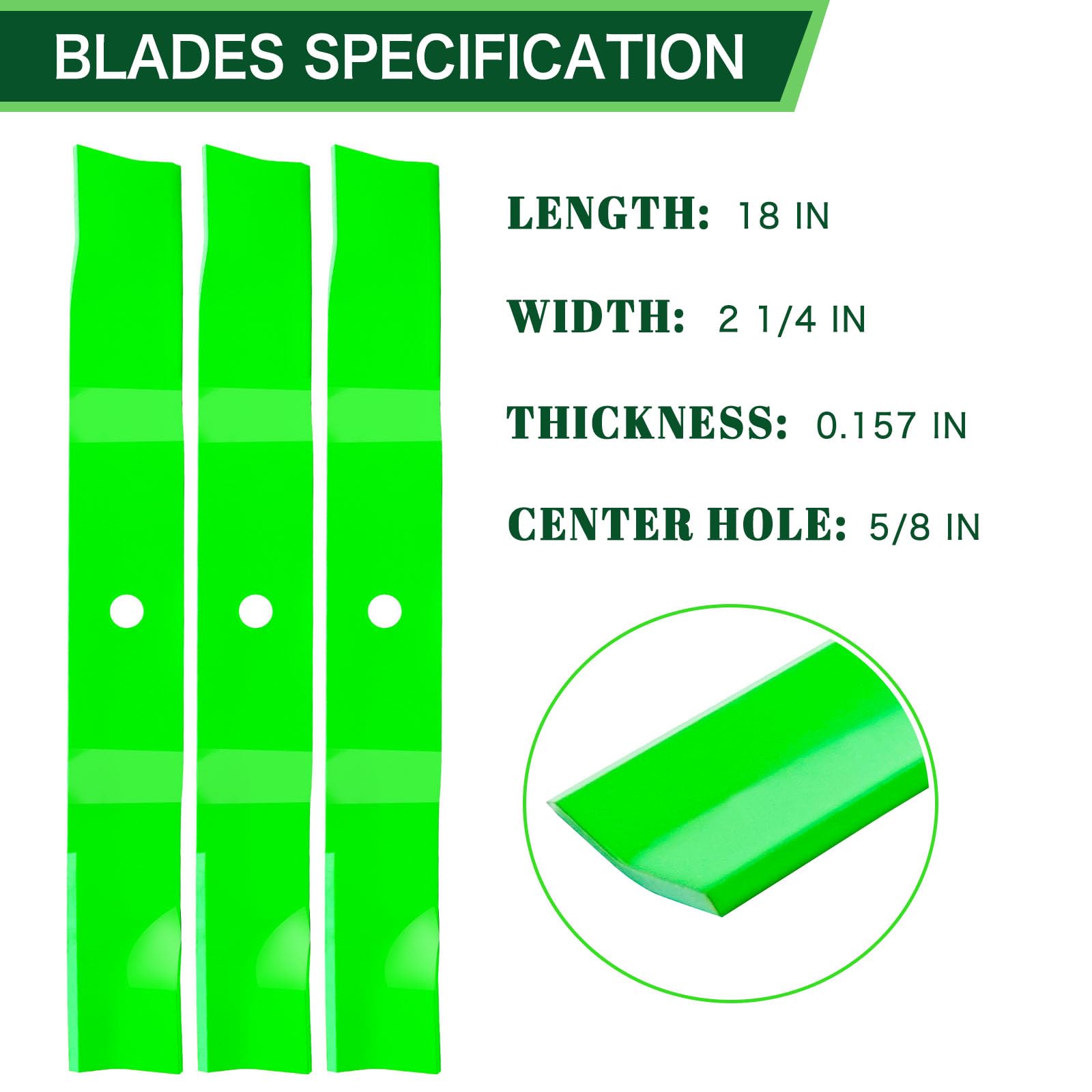 BLADES SPECIFICATION

LENGTH: 18 IN

WIDTH: 2 1/4 IN

THICKNESS: 0.157 IN

CENTER HOLE: 5/8 IN